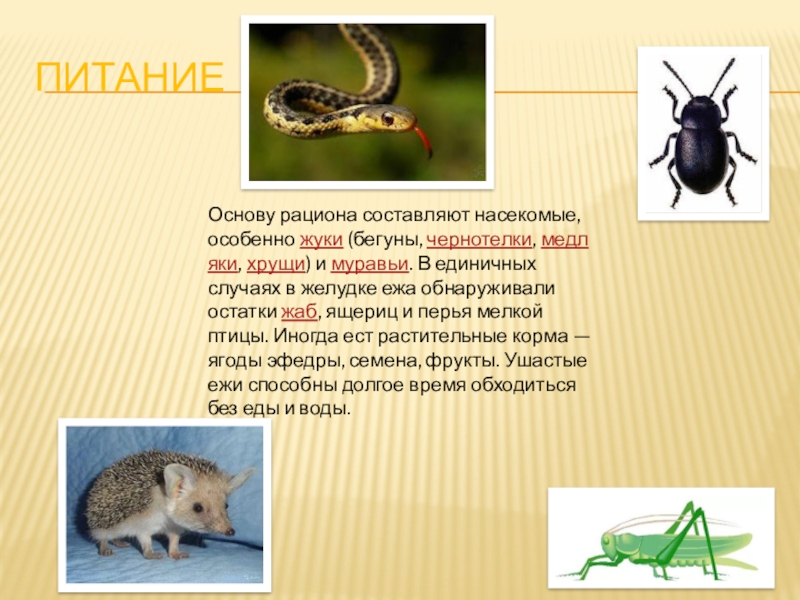 ПИТАНИЕ

Основу рациона составляют насекомые, особенно жуки (бегуны, чернотелки, медляки, хрущи) и муравьи. В единичных случаях в желудке ежа обнаруживали остатки жаб, ящериц и перья мелкой птицы. Иногда ест растительные корма — ягоды эфедры, семена, фрукты. Ушастые ежи способны долгое время обходиться без еды и воды.